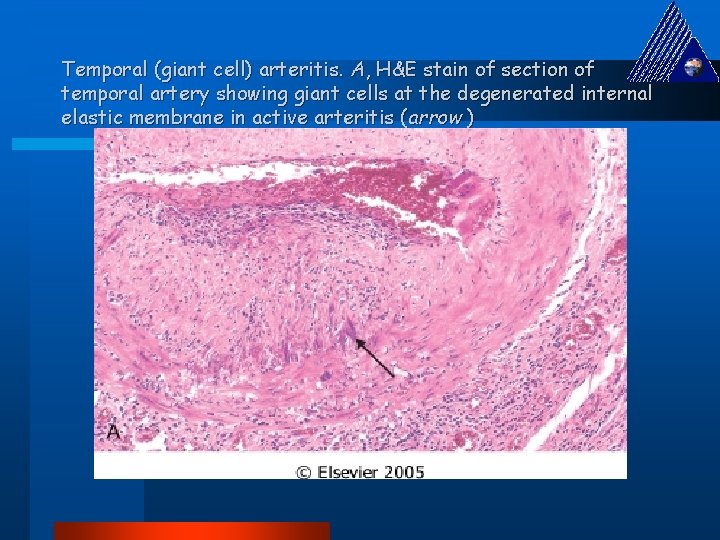 Temporal (giant cell) arteritis. A, H&E stain of section of temporal artery showing giant cells at the degenerated internal elastic membrane in active arteritis (arrow)

A

© Elsevier 2005